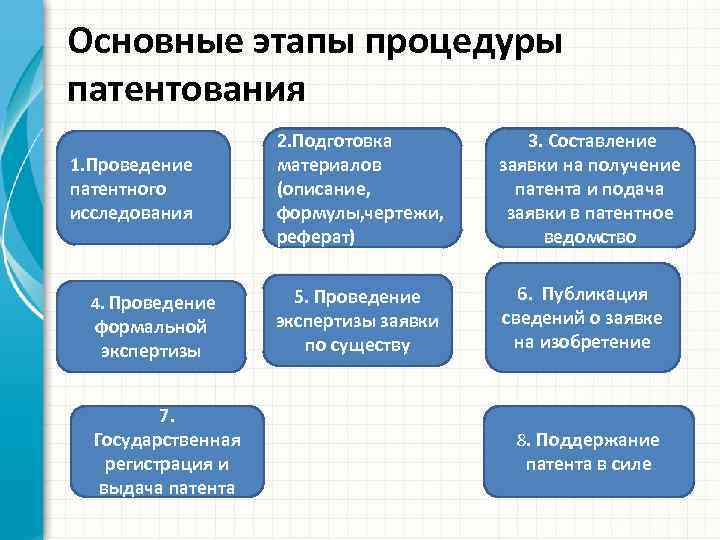 Основные этапы процедуры патентования

1.Проведение патентного исследования

2.Подготовка материалов (описание, формулы,чертежи, реферат)

3. Составление заявки на получение патента и подача заявки в патентное ведомство

4. Проведение формальной экспертизы

5. Проведение экспертизы заявки по существу

6. Публикация сведений о заявке на изобретение

7. Государственная регистрация и выдача патента

8. Поддержание патента в силе